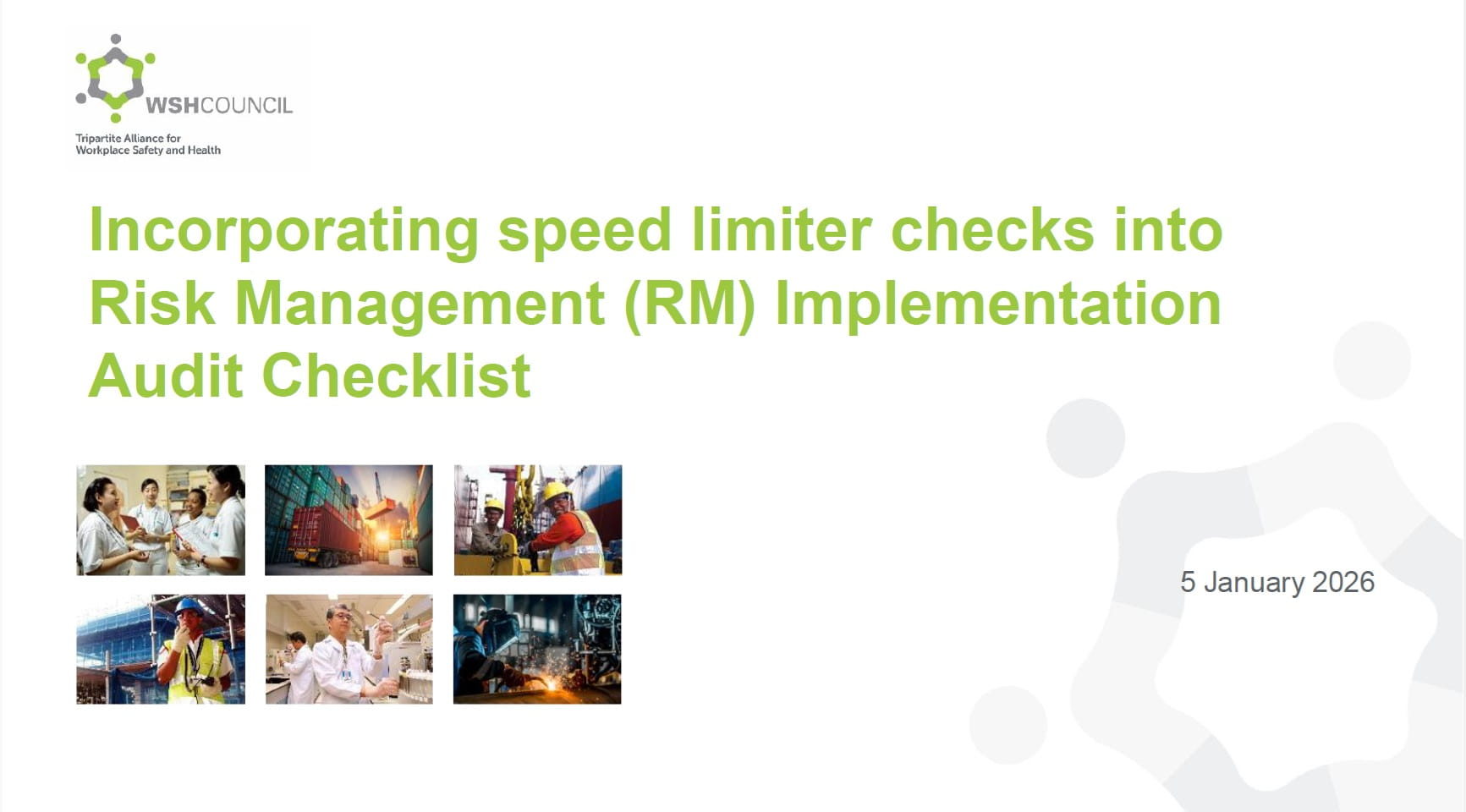 WSHCOUNCIL
Tripartite Alliance for Workplace Safety and Health

Incorporating speed limiter checks into Risk Management (RM) Implementation Audit Checklist

5 January 2026